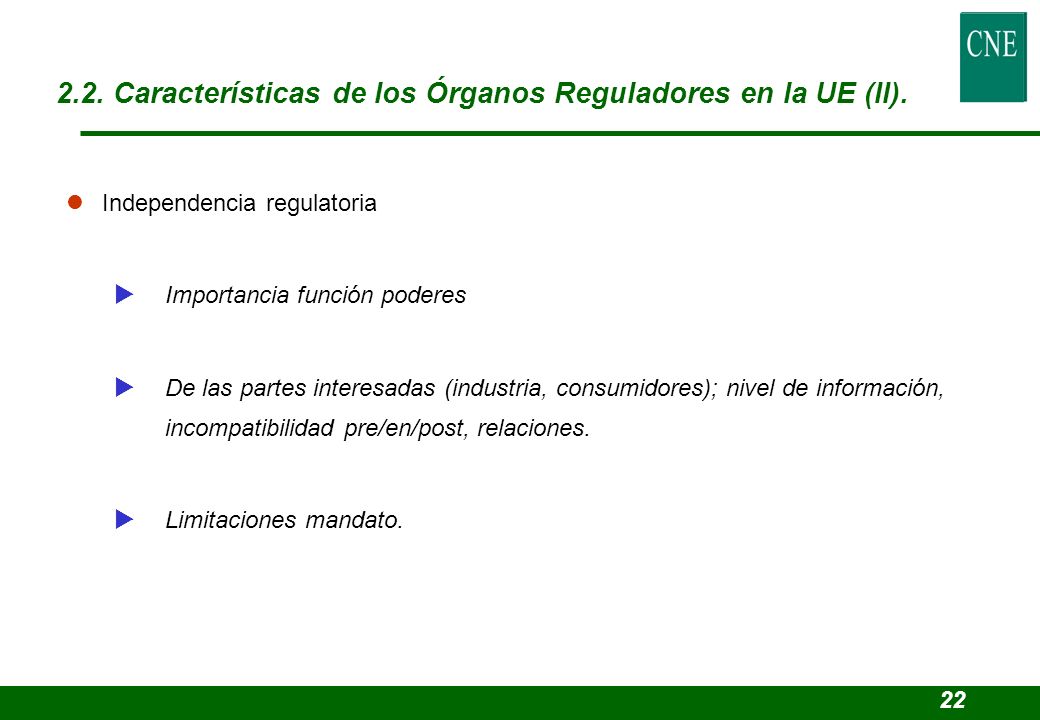 CNE

2.2. Características de los Órganos Reguladores en la UE (II).

Independencia regulatoria

Importancia función poderes

De las partes interesadas (industria, consumidores); nivel de información, incompatibilidad pre/en/post, relaciones.

Limitaciones mandato.

22